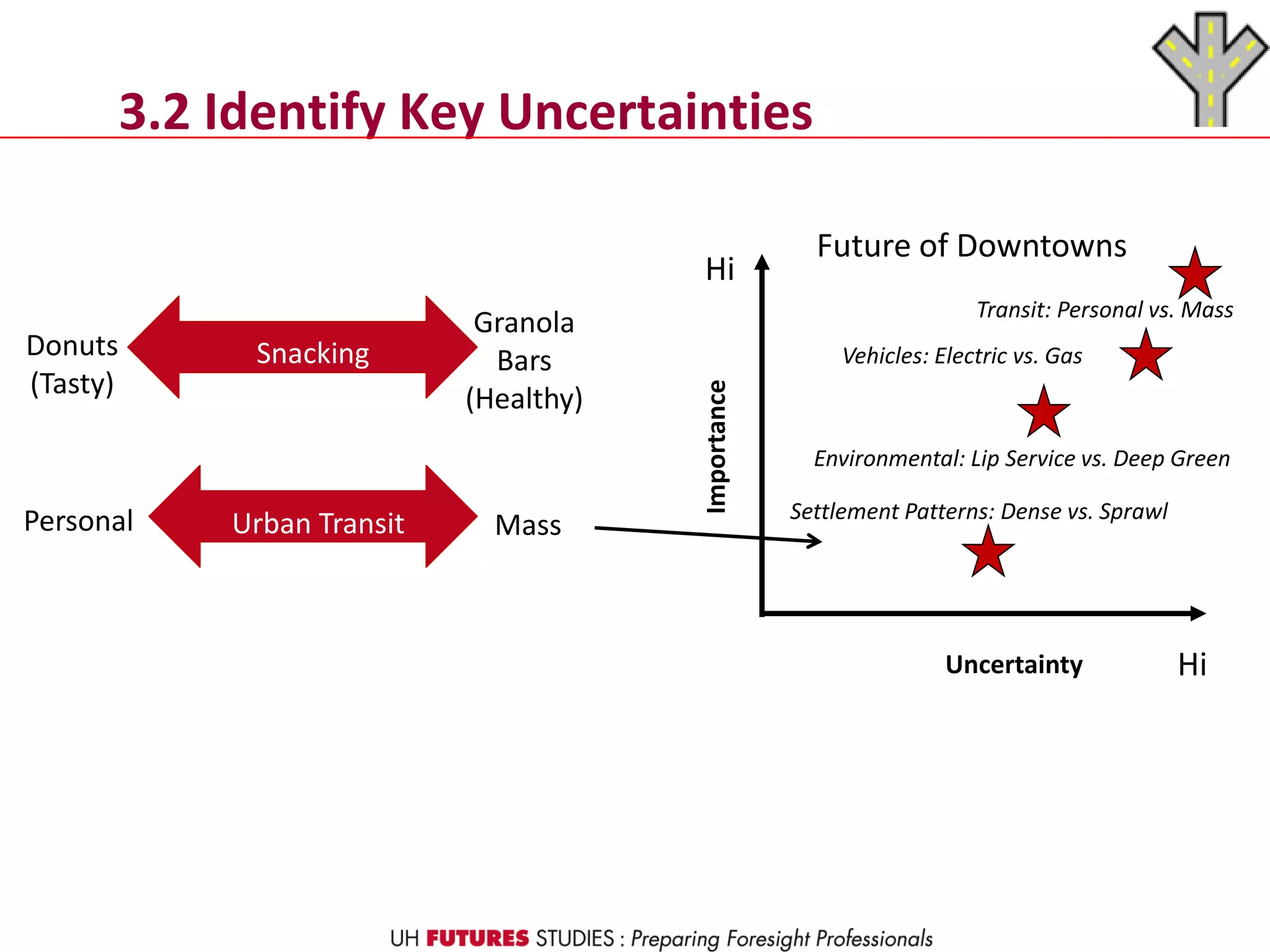 3.2 Identify Key Uncertainties

Donuts (Tasty)

Snacking

Granola Bars (Healthy)

Personal

Urban Transit

Mass

Future of Downtowns

Hi

Importance

Transit: Personal vs. Mass

Vehicles: Electric vs. Gas

Environmental: Lip Service vs. Deep Green

Settlement Patterns: Dense vs. Sprawl

Uncertainty

Hi

UH FUTURES STUDIES : Preparing Foresight Professionals